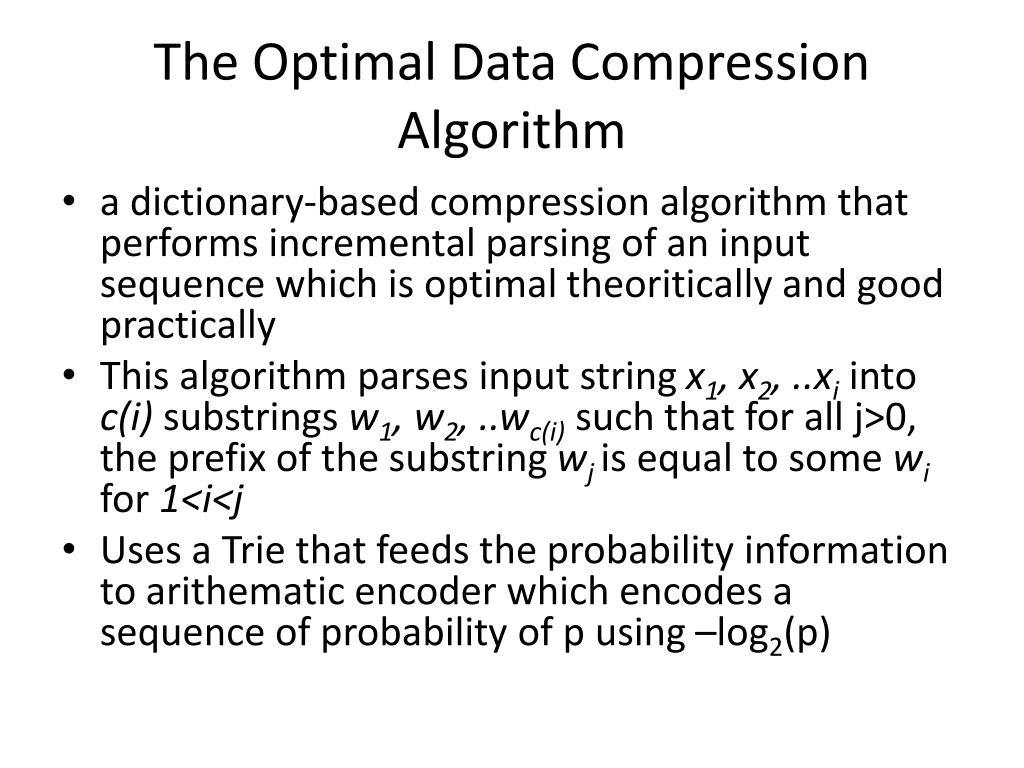 The Optimal Data Compression Algorithm

• a dictionary-based compression algorithm that performs incremental parsing of an input sequence which is optimal theoritically and good practically
• This algorithm parses input string $x_1, x_2, ..x_i$ into $c(i)$ substrings $w_1, w_2, ..w_{c(i)}$ such that for all j>0, the prefix of the substring $w_j$ is equal to some $w_i$ for $1<i<j$
• Uses a Trie that feeds the probability information to arithematic encoder which encodes a sequence of probability of p using $–\log_2(p)$